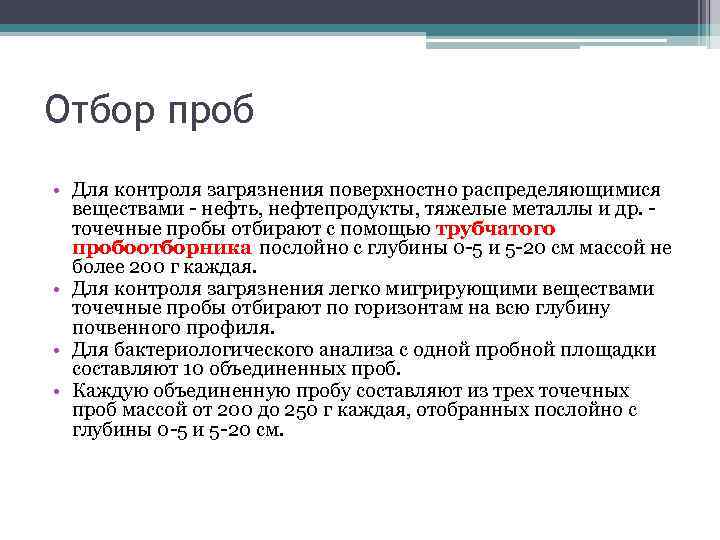 Отбор проб

• Для контроля загрязнения поверхностно распределяющимися веществами - нефть, нефтепродукты, тяжелые металлы и др. - точечные пробы отбирают с помощью трубчатого пробоотборника послойно с глубины 0-5 и 5-20 см массой не более 200 г каждая.
• Для контроля загрязнения легко мигрирующими веществами точечные пробы отбирают по горизонтам на всю глубину почвенного профиля.
• Для бактериологического анализа с одной пробной площадки составляют 10 объединенных проб.
• Каждую объединенную пробу составляют из трех точечных проб массой от 200 до 250 г каждая, отобранных послойно с глубины 0-5 и 5-20 см.